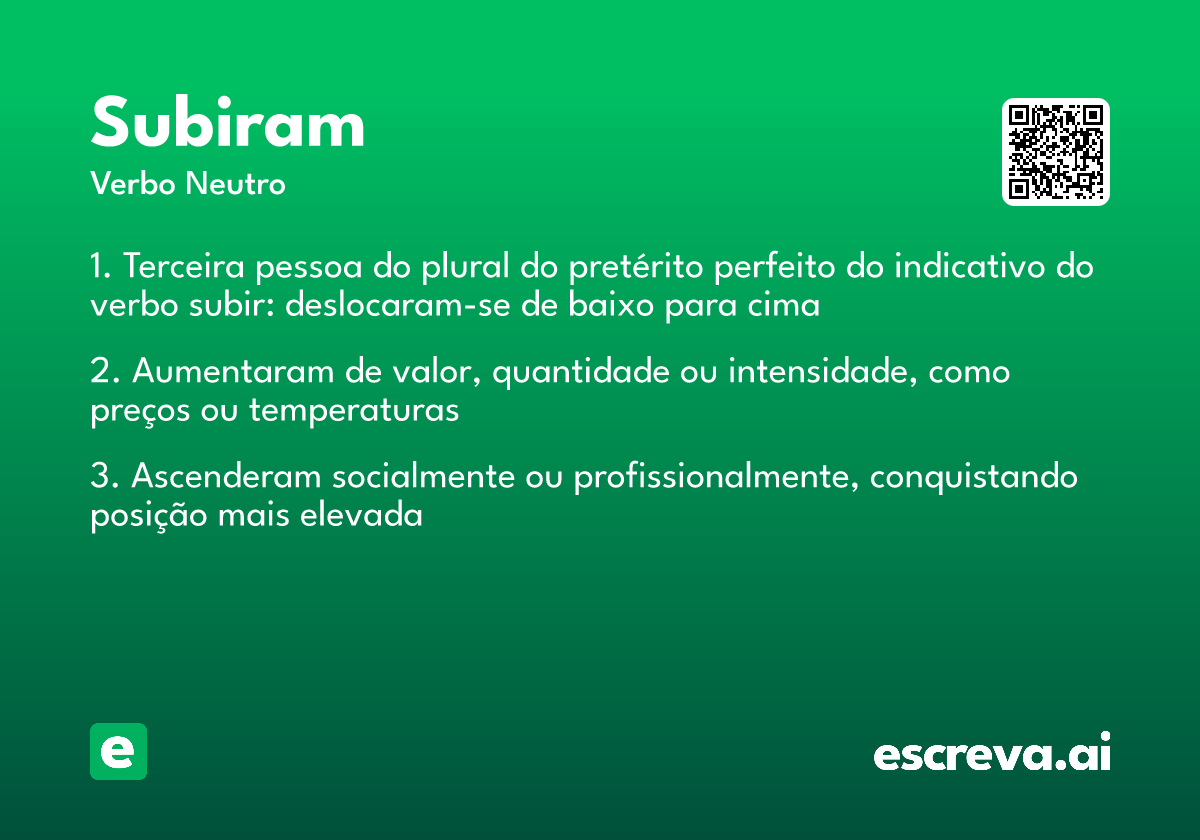 Subiram
Verbo Neutro

1. Terceira pessoa do plural do pretérito perfeito do indicativo do verbo subir: deslocaram-se de baixo para cima

2. Aumentaram de valor, quantidade ou intensidade, como preços ou temperaturas

3. Ascenderam socialmente ou profissionalmente, conquistando posição mais elevada

e

escreva.ai